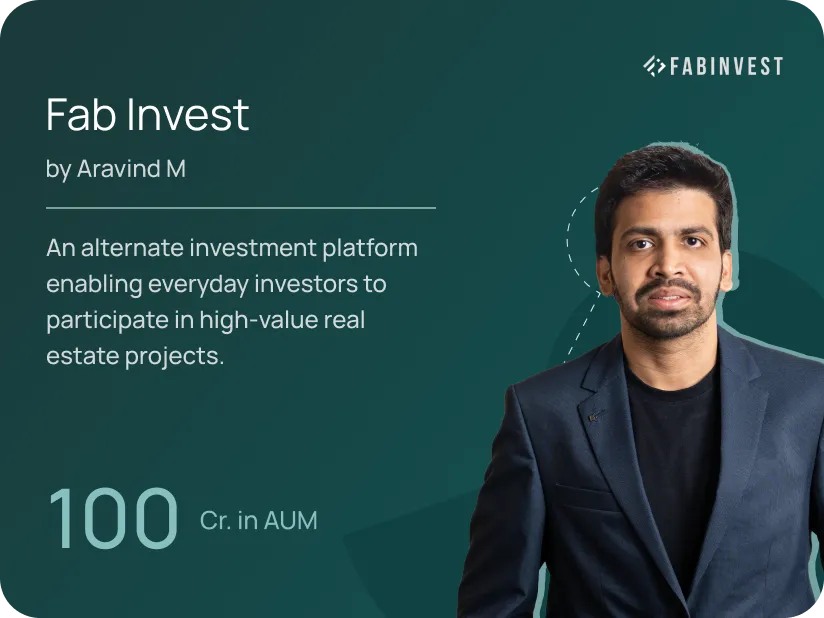 FABINVEST

Fab Invest

by Aravind M

An alternate investment platform enabling everyday investors to participate in high-value real estate projects.

100 Cr. in AUM